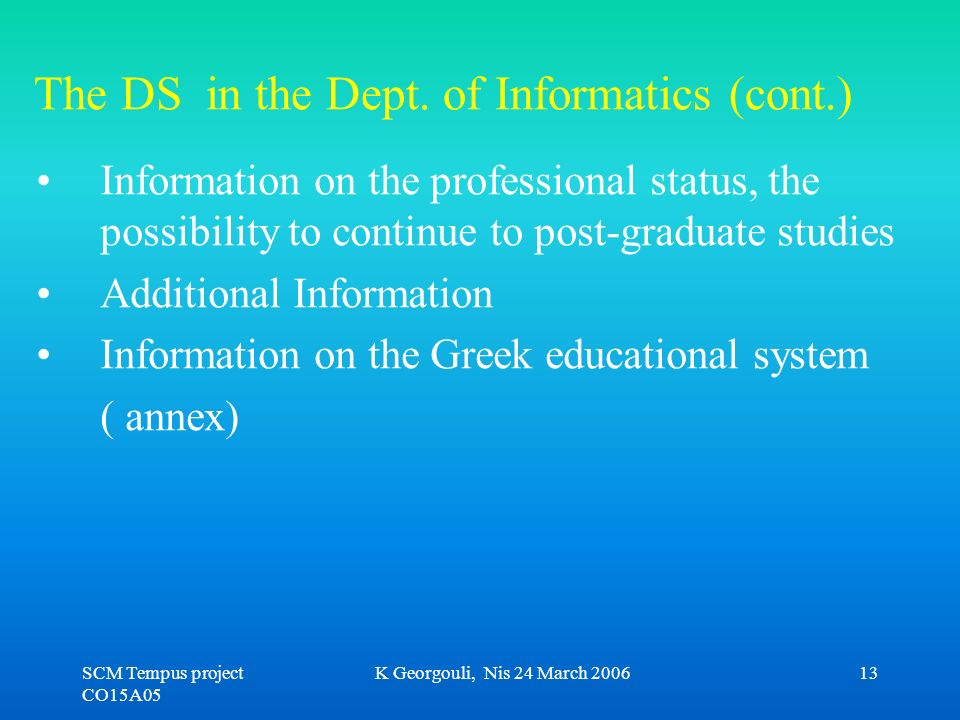 The DS in the Dept. of Informatics (cont.)

• Information on the professional status, the possibility to continue to post-graduate studies
• Additional Information
• Information on the Greek educational system ( annex)

SCM Tempus project CO15A05

K Georgouli, Nis 24 March 2006

13